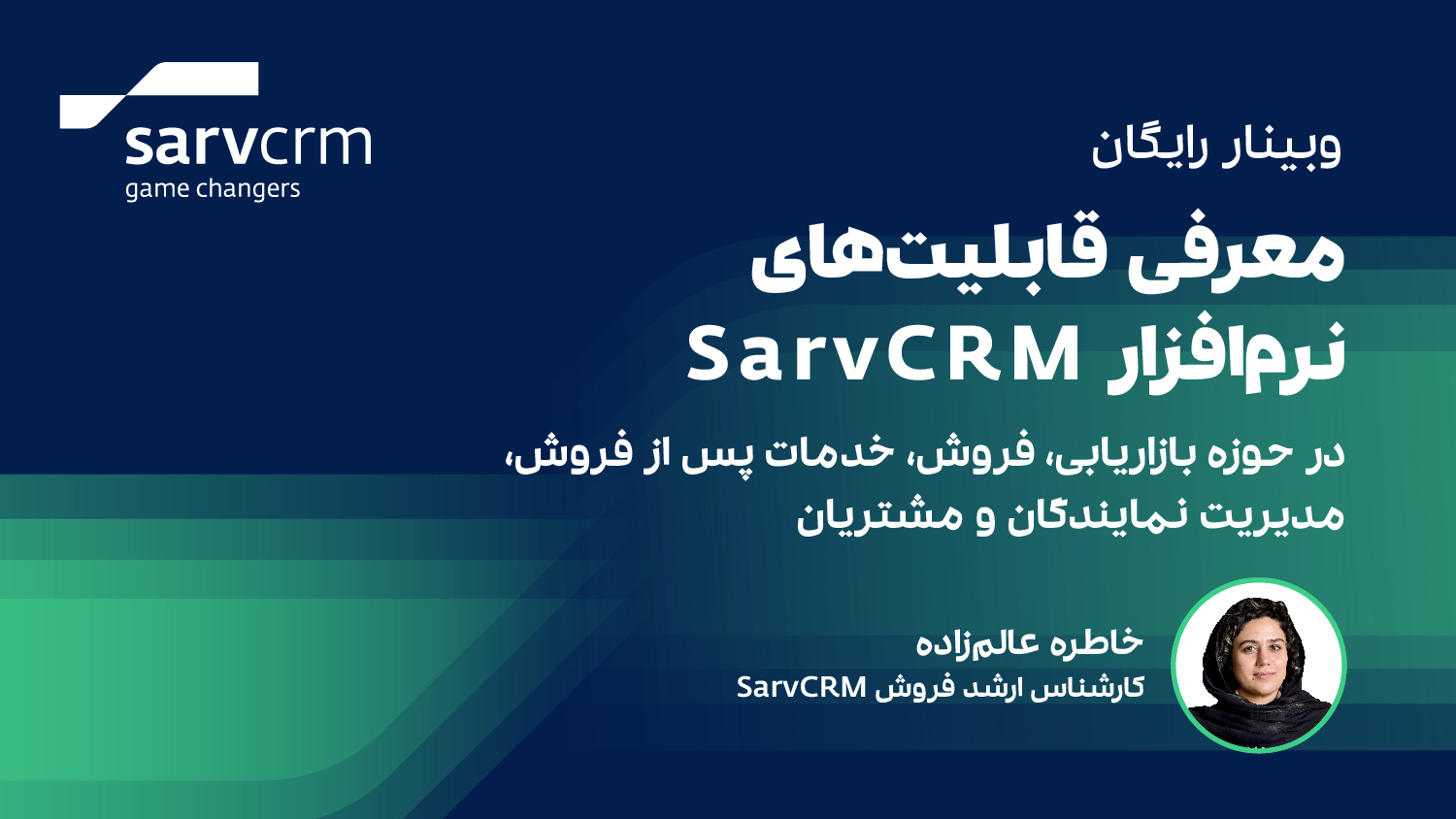 sarvcrm
game changers

وبینار رایگان

معرفی قابلیت‌های نرم‌افزار SarvCRM

در حوزه بازاریابی، فروش، خدمات پس از فروش، مدیریت نمایندگان و مشتریان

خاطره عالم‌زاده
کارشناس ارشد فروش SarvCRM